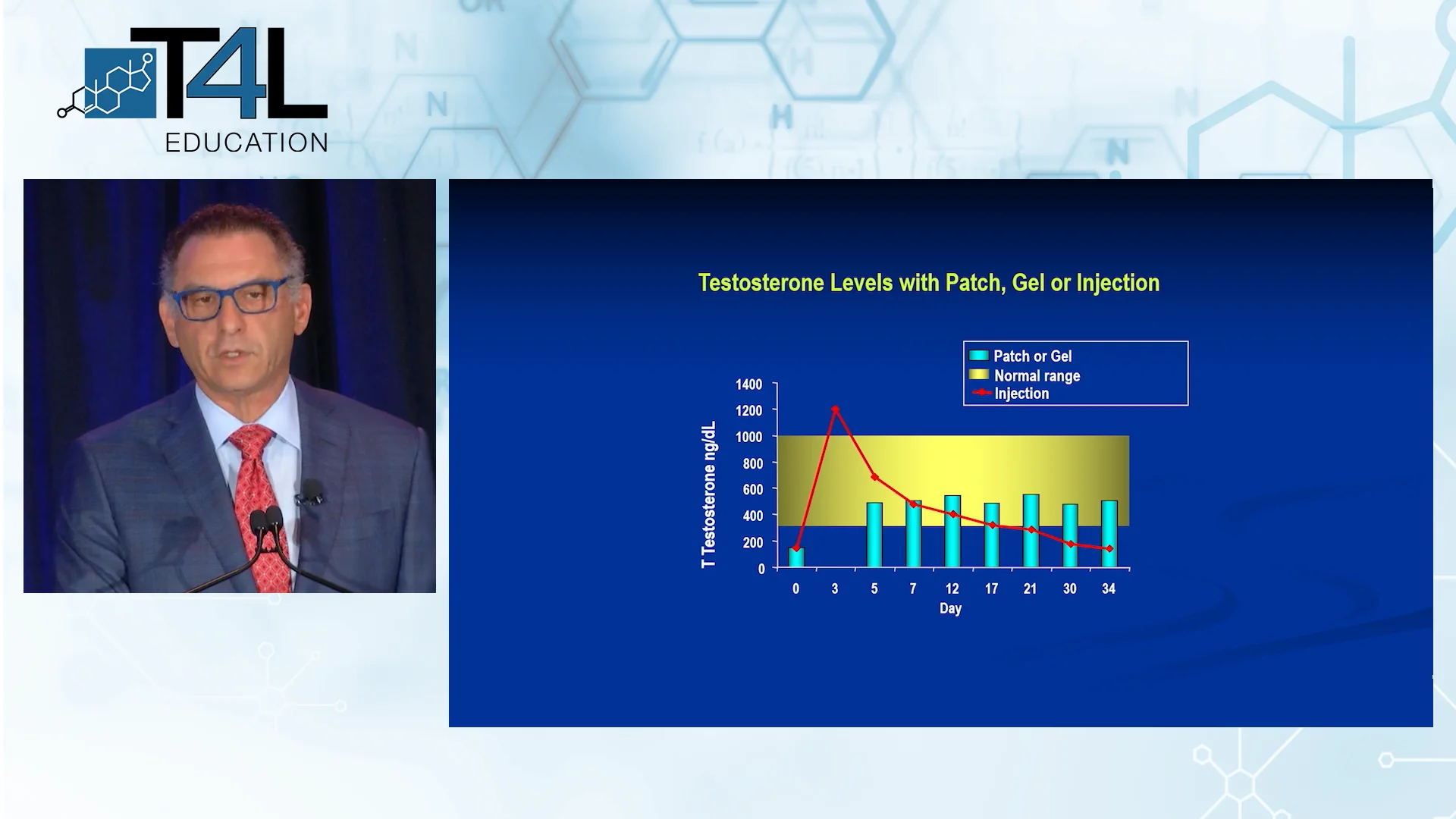 T4L
EDUCATION

Testosterone Levels with Patch, Gel or Injection

Patch or Gel
Normal range
Injection

T Testosterone ng/dL

1400
1200
1000
800
600
400
200
0

0 3 5 7 12 17 21 30 34
Day